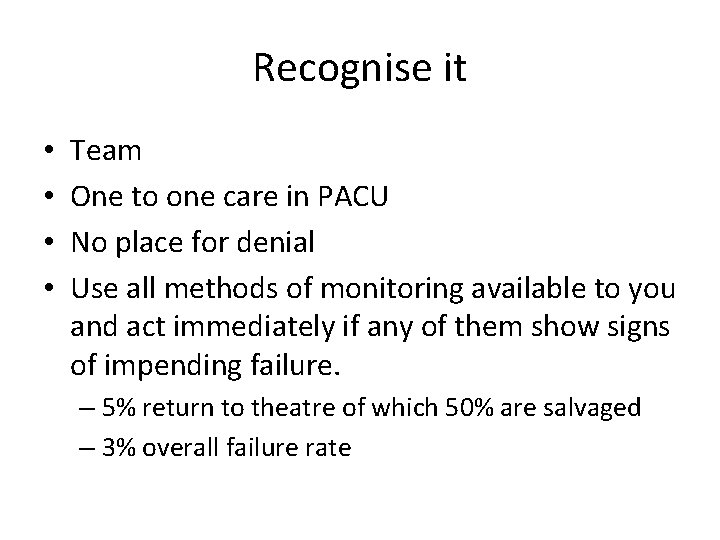 Recognise it

• Team
• One to one care in PACU
• No place for denial
• Use all methods of monitoring available to you and act immediately if any of them show signs of impending failure.
– 5% return to theatre of which 50% are salvaged
– 3% overall failure rate